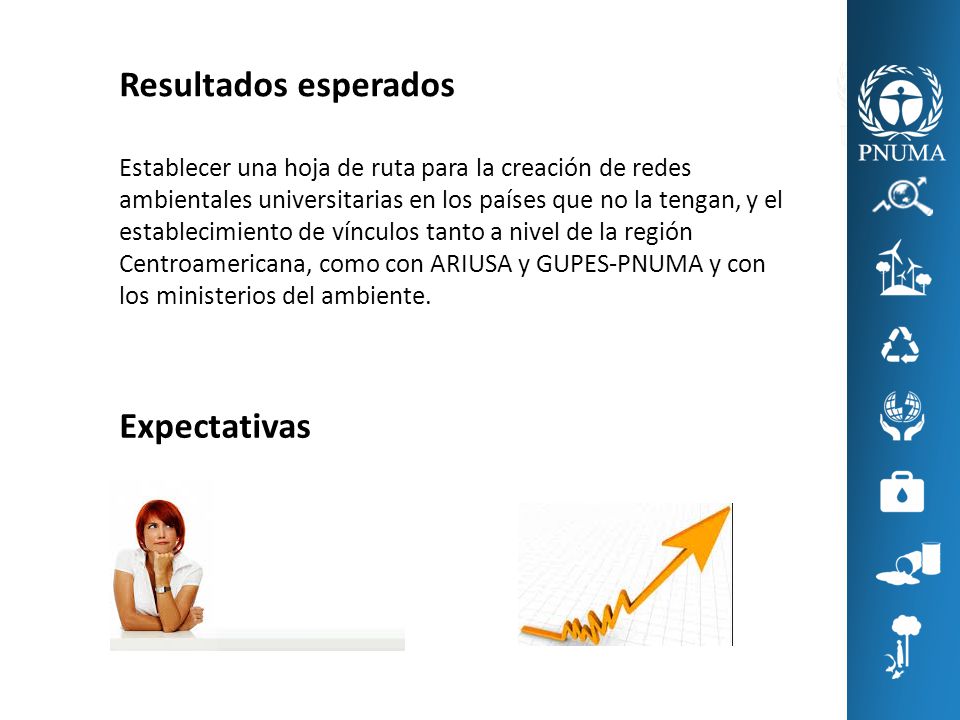 Resultados esperados

Establecer una hoja de ruta para la creación de redes ambientales universitarias en los países que no la tengan, y el establecimiento de vínculos tanto a nivel de la región Centroamericana, como con ARIUSA y GUPES-PNUMA y con los ministerios del ambiente.

Expectativas

PNUMA